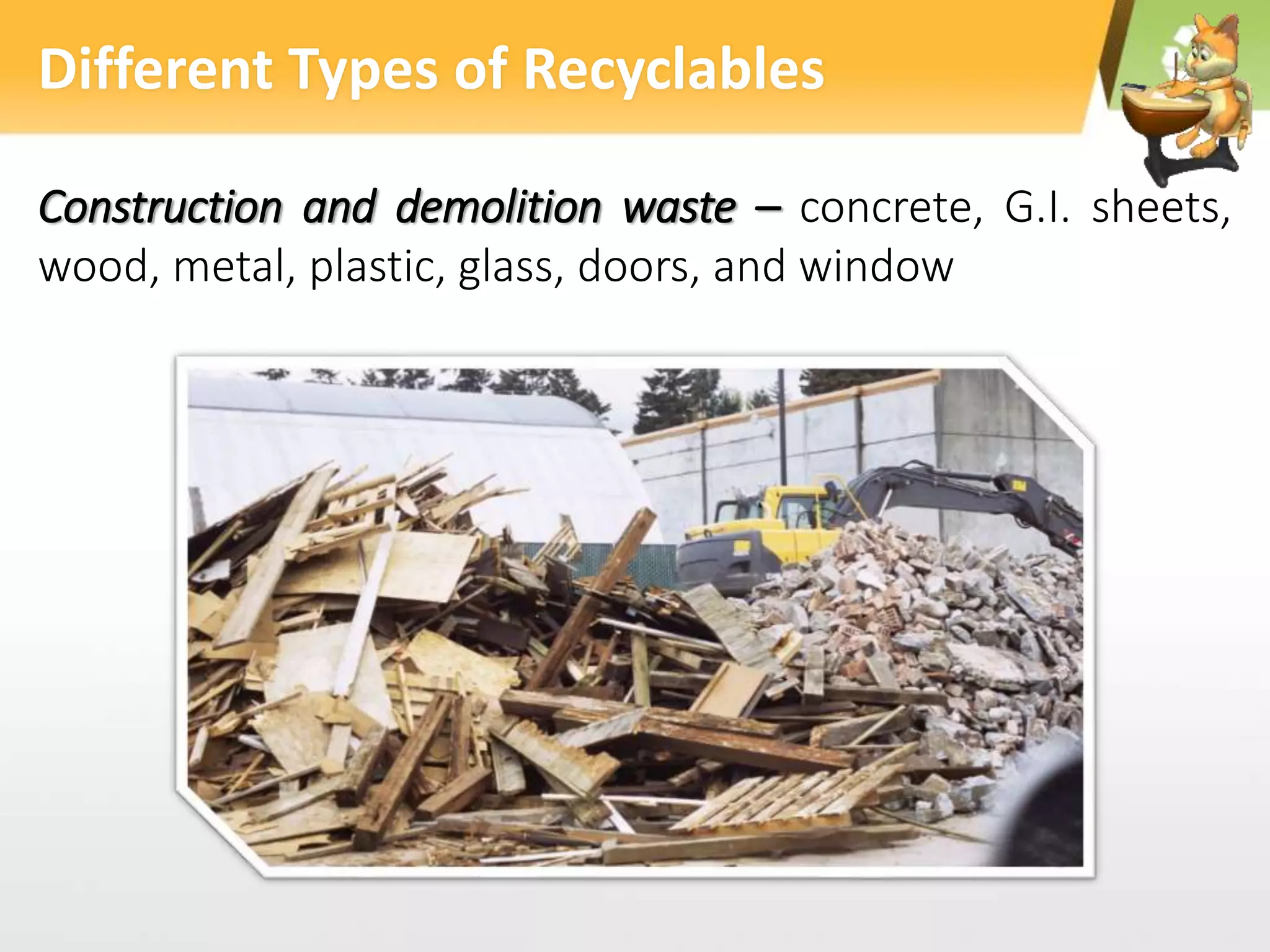 Different Types of Recyclables

Construction and demolition waste – concrete, G.I. sheets, wood, metal, plastic, glass, doors, and window